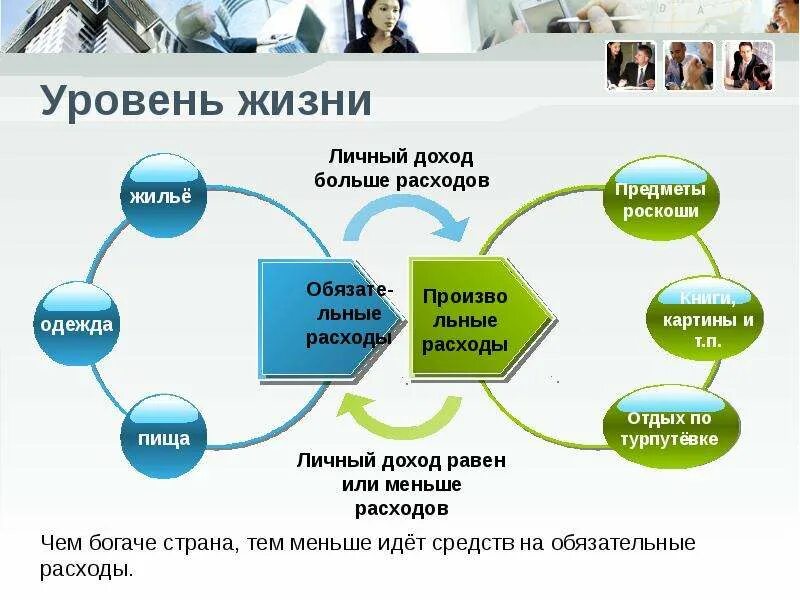 Уровень жизни

Личный доход больше расходов

жильё

одежда

пища

Обязательные расходы

Произвольные расходы

Предметы роскоши

Книги, картины и т.п.

Отдых по турпутёвке

Личный доход равен или меньше расходов

Чем богаче страна, тем меньше идёт средств на обязательные расходы.